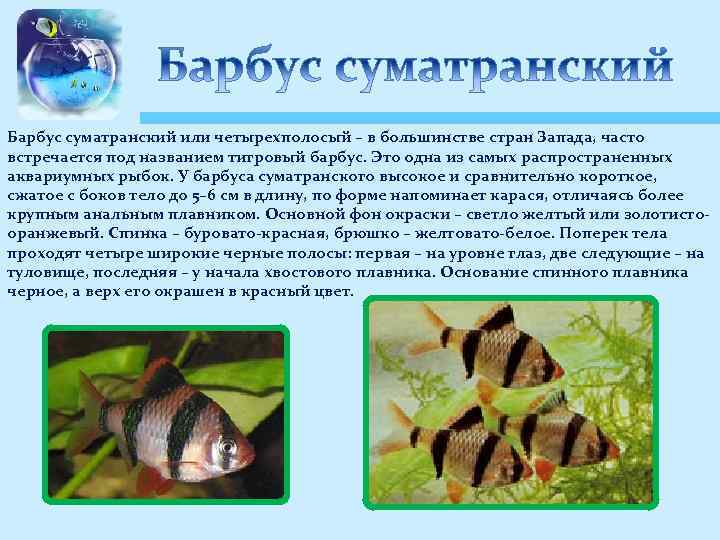 Барбус суматранский

Барбус суматранский или четырехполосый – в большинстве стран Запада, часто встречается под названием тигровый барбус. Это одна из самых распространенных аквариумных рыбок. У барбуса суматранского высокое и сравнительно короткое, сжатое с боков тело до 5-6 см в длину, по форме напоминает карася, отличаясь более крупным анальным плавником. Основной фон окраски – светло желтый или золотисто-оранжевый. Спинка – буровато-красная, брюшко – желтовато-белое. Поперек тела проходят четыре широкие черные полосы: первая – на уровне глаз, две следующие – на туловище, последняя – у начала хвостового плавника. Основание спинного плавника черное, а верх его окрашен в красный цвет.